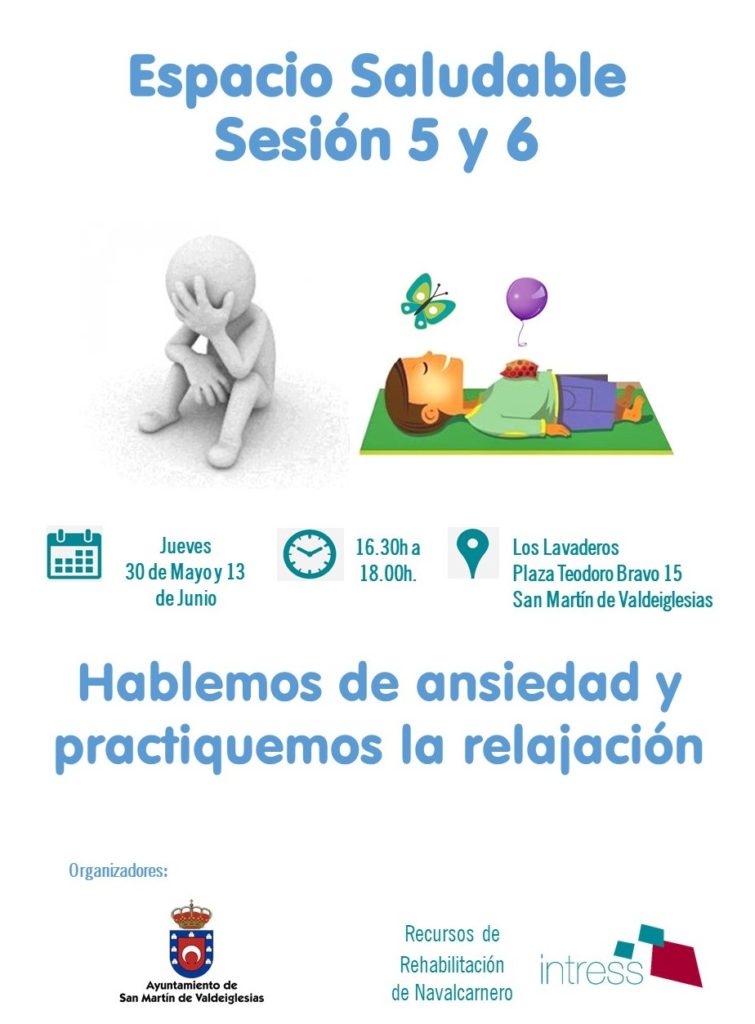 Espacio Saludable
Sesión 5 y 6

Jueves
30 de Mayo y 13 de Junio

16.30h a 18.00h.

Los Lavaderos
Plaza Teodoro Bravo 15
San Martín de Valdeiglesias

Hablemos de ansiedad y practiquemos la relajación

Organizadores:

Ayuntamiento de San Martín de Valdeiglesias

Recursos de Rehabilitación de Navalcarnero

intress